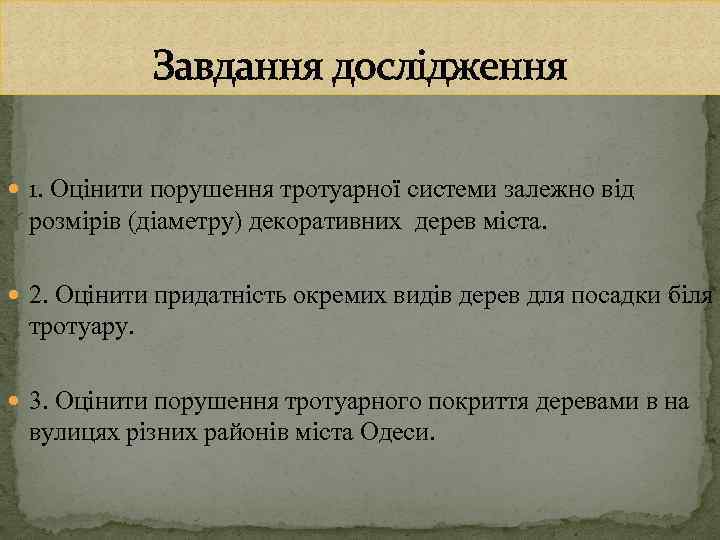 Завдання дослідження

1. Оцінити порушення тротуарної системи залежно від розмірів (діаметру) декоративних дерев міста.

2. Оцінити придатність окремих видів дерев для посадки біля тротуару.

3. Оцінити порушення тротуарного покриття деревами в на вулицях різних районів міста Одеси.